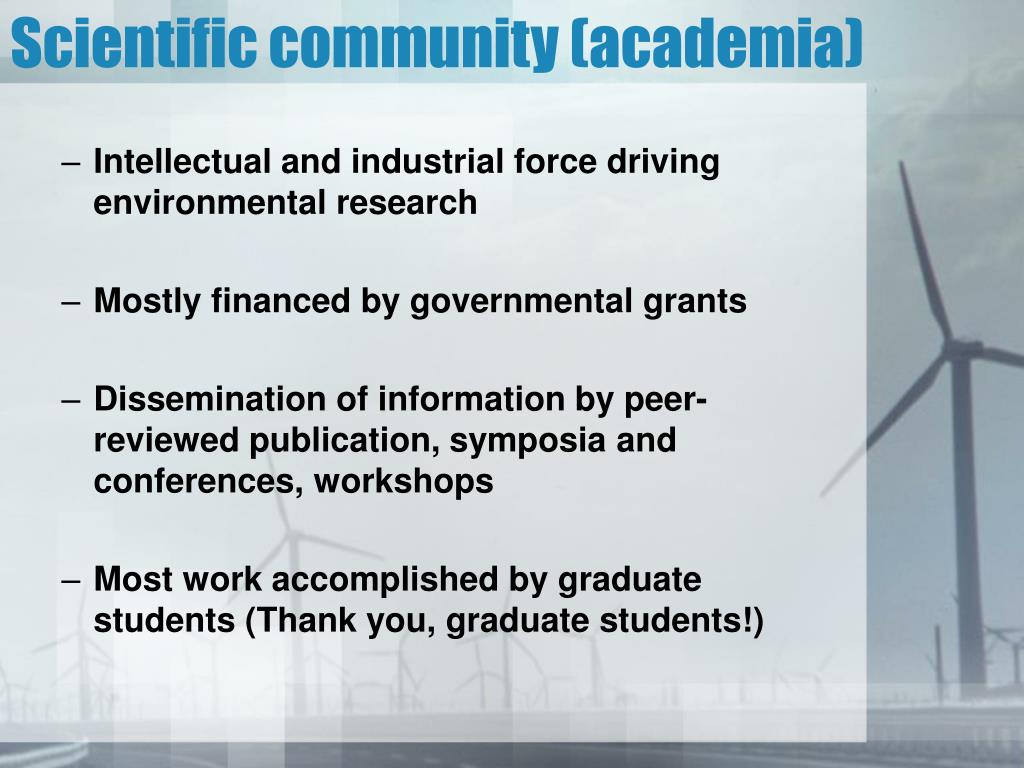 Scientific community (academia)

– Intellectual and industrial force driving environmental research

– Mostly financed by governmental grants

– Dissemination of information by peer-reviewed publication, symposia and conferences, workshops

– Most work accomplished by graduate students (Thank you, graduate students!)